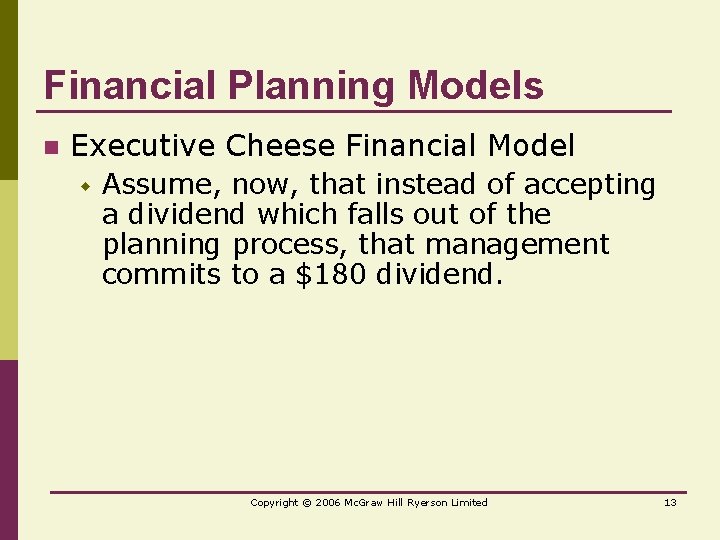 Financial Planning Models

Executive Cheese Financial Model

Assume, now, that instead of accepting a dividend which falls out of the planning process, that management commits to a \$180 dividend.

Copyright © 2006 McGraw Hill Ryerson Limited

13